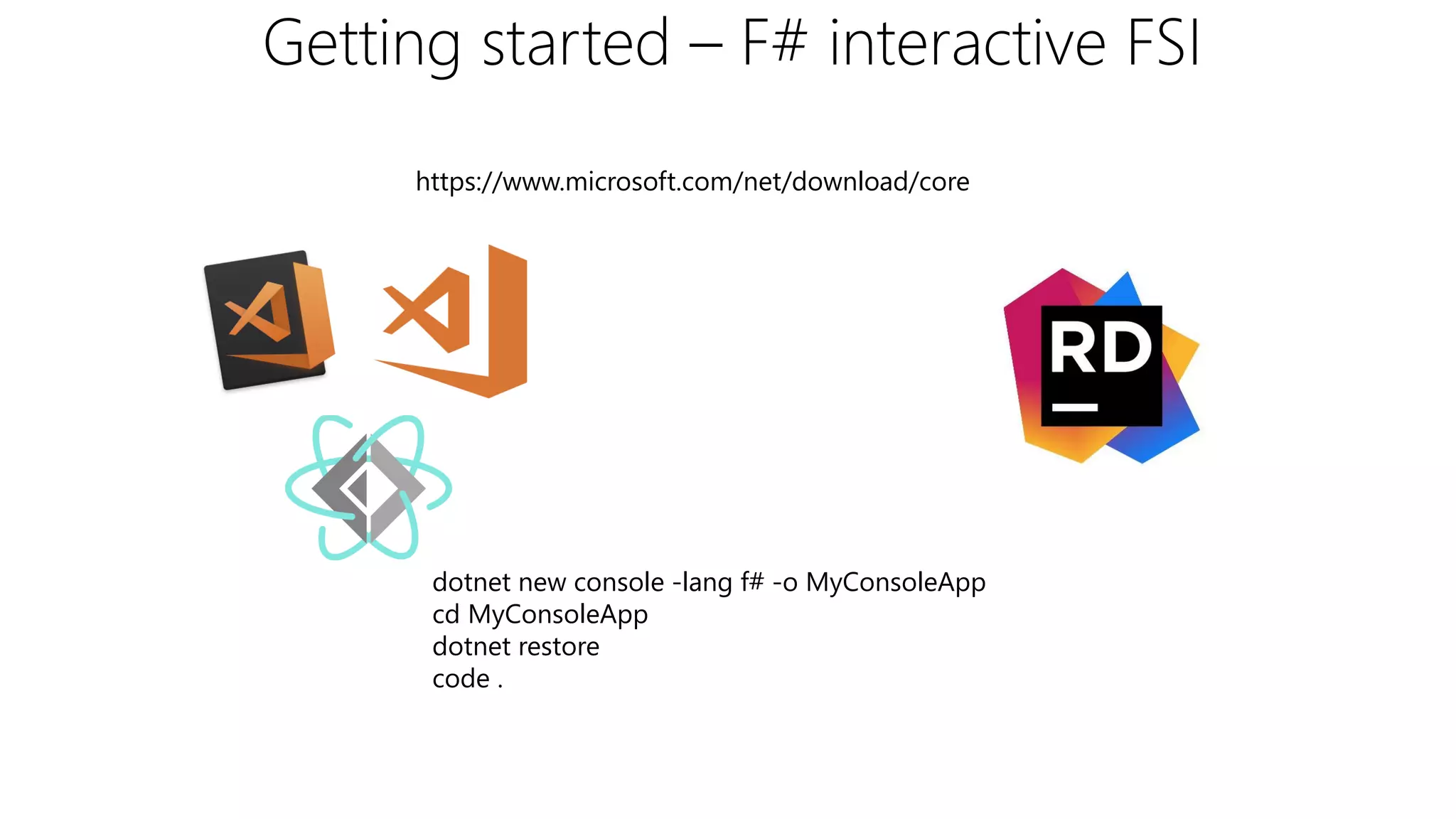 Getting started – F# interactive FSI

https://www.microsoft.com/net/download/core

RD

dotnet new console -lang f# -o MyConsoleApp
cd MyConsoleApp
dotnet restore
code .